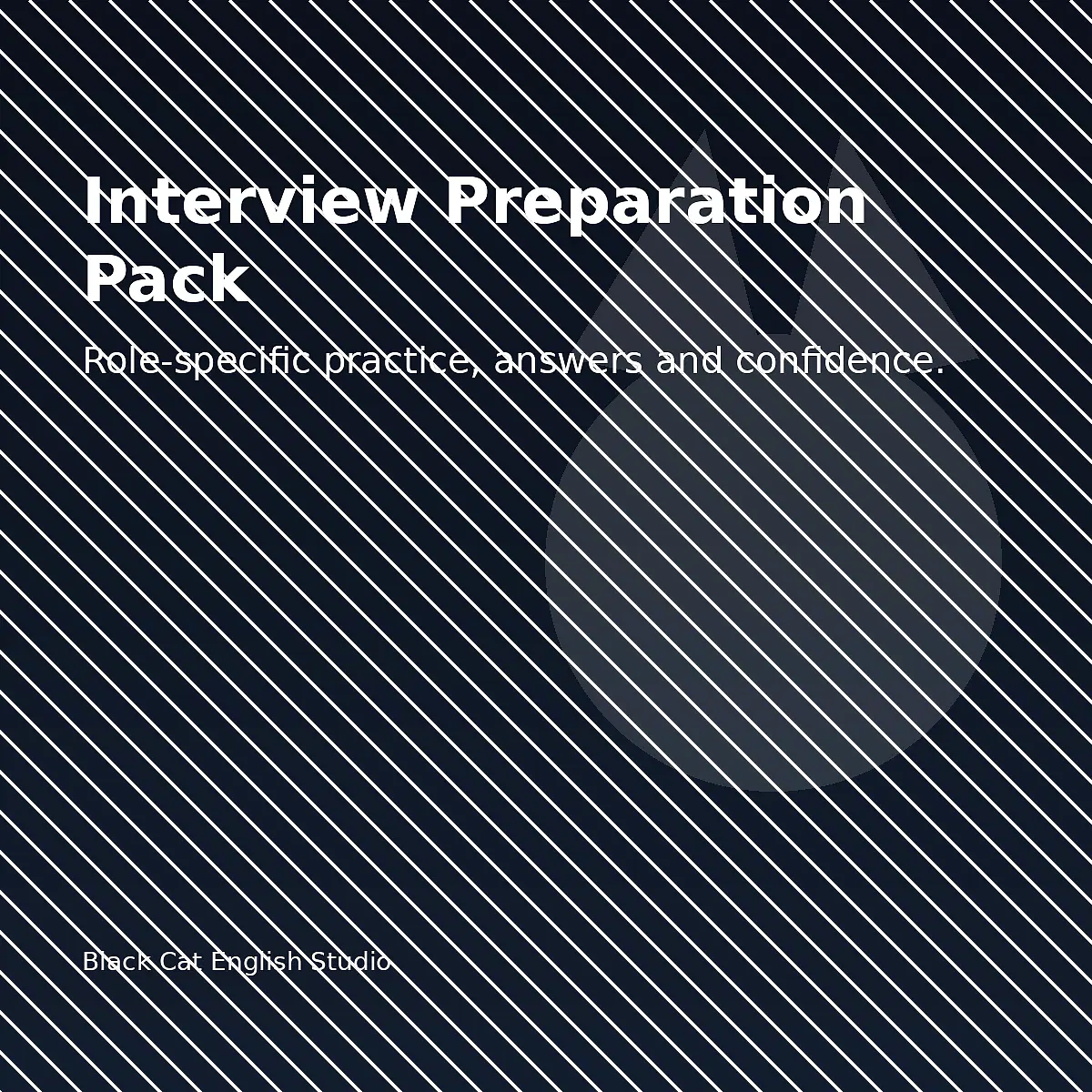 Interview Preparation Pack

Role-specific practice, answers and confidence.

Black Cat English Studio